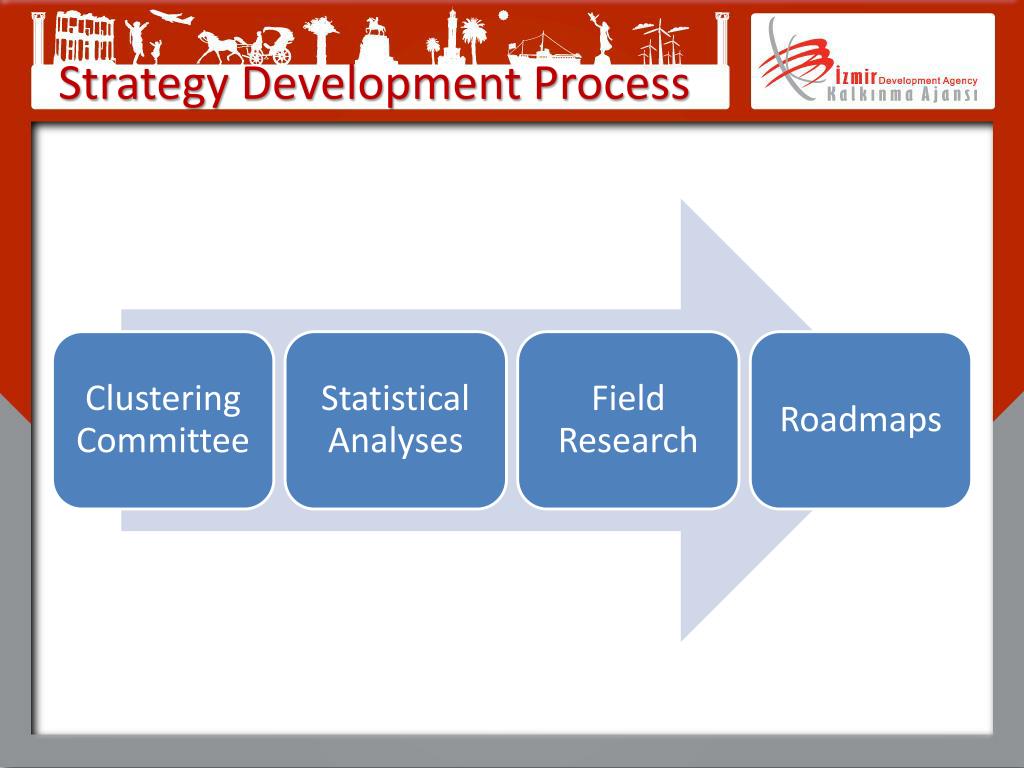 Strategy Development Process

izmir Development Agency
Kalkınma Ajansı

Clustering Committee

Statistical Analyses

Field Research

Roadmaps